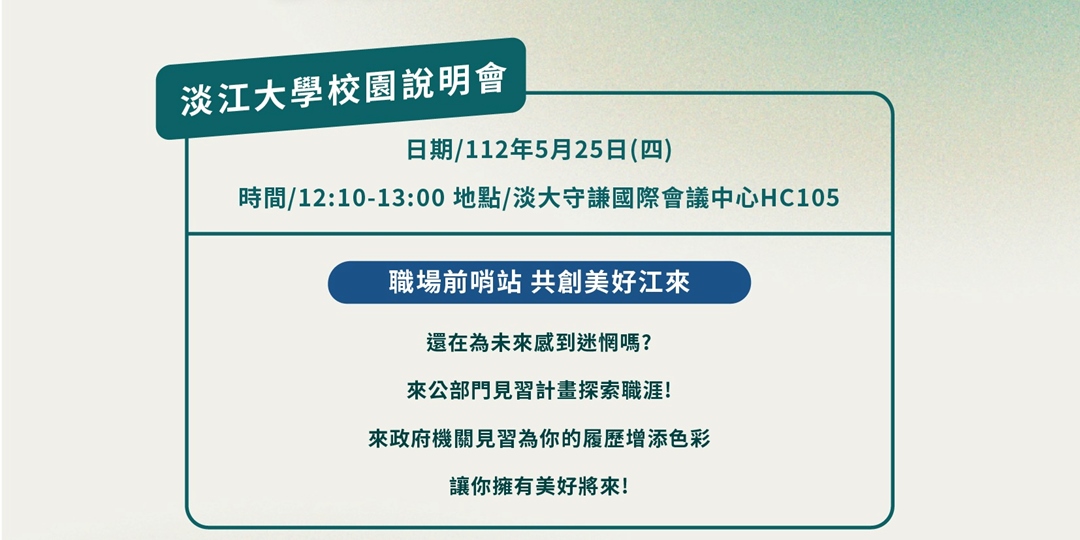 淡江大學校園說明會

日期/112年5月25日(四)

時間/12:10-13:00 地點/淡大守謙國際會議中心HC105

職場前哨站 共創美好江來

還在為未來感到迷惘嗎?

來公部門見習計畫探索職涯!

來政府機關見習為你的履歷增添色彩

讓你擁有美好將來!